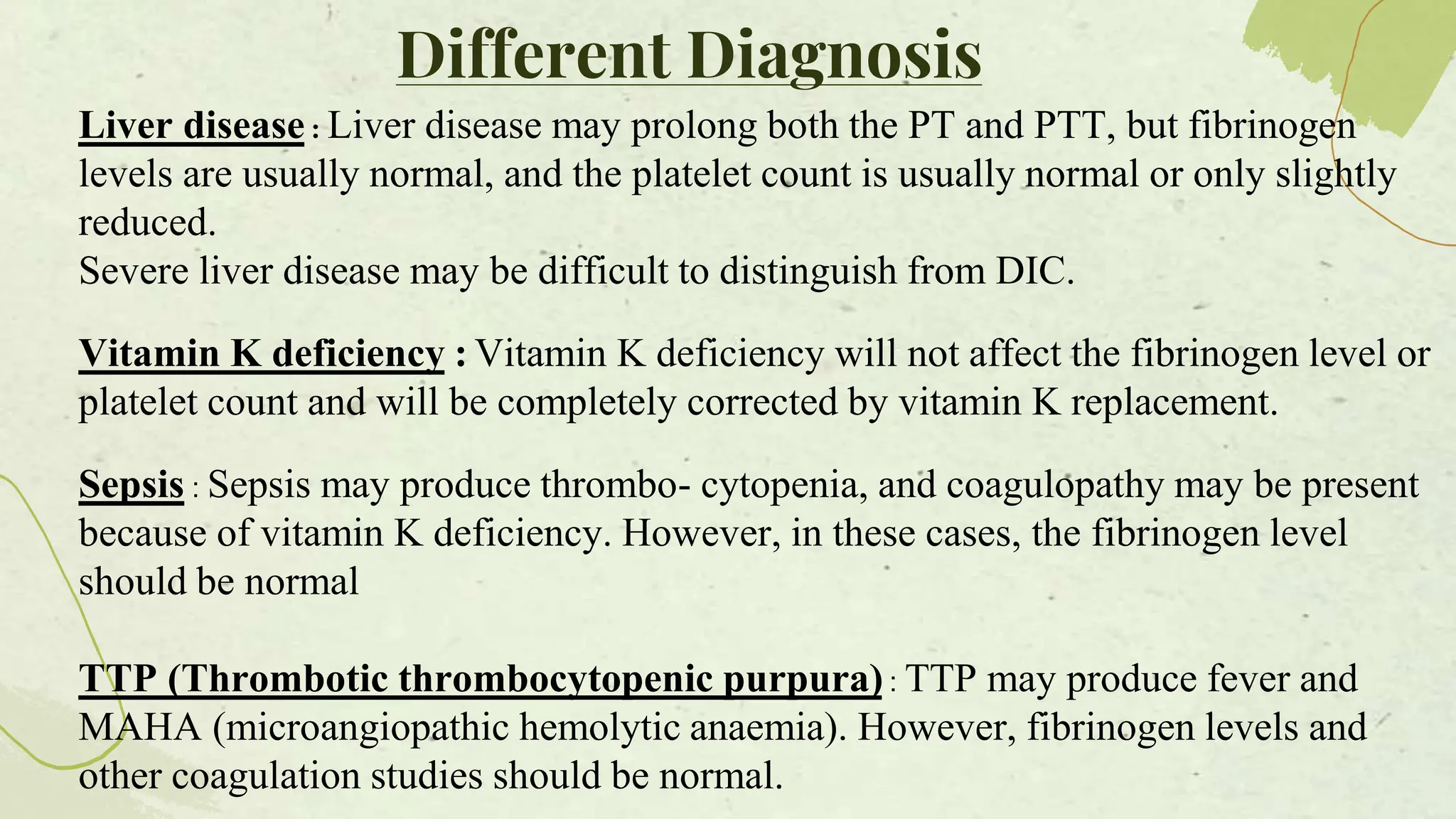 Different Diagnosis

Liver disease : Liver disease may prolong both the PT and PTT, but fibrinogen levels are usually normal, and the platelet count is usually normal or only slightly reduced.
Severe liver disease may be difficult to distinguish from DIC.

Vitamin K deficiency : Vitamin K deficiency will not affect the fibrinogen level or platelet count and will be completely corrected by vitamin K replacement.

Sepsis : Sepsis may produce thrombo- cytopenia, and coagulopathy may be present because of vitamin K deficiency. However, in these cases, the fibrinogen level should be normal

TTP (Thrombotic thrombocytopenic purpura) : TTP may produce fever and MAHA (microangiopathic hemolytic anaemia). However, fibrinogen levels and other coagulation studies should be normal.